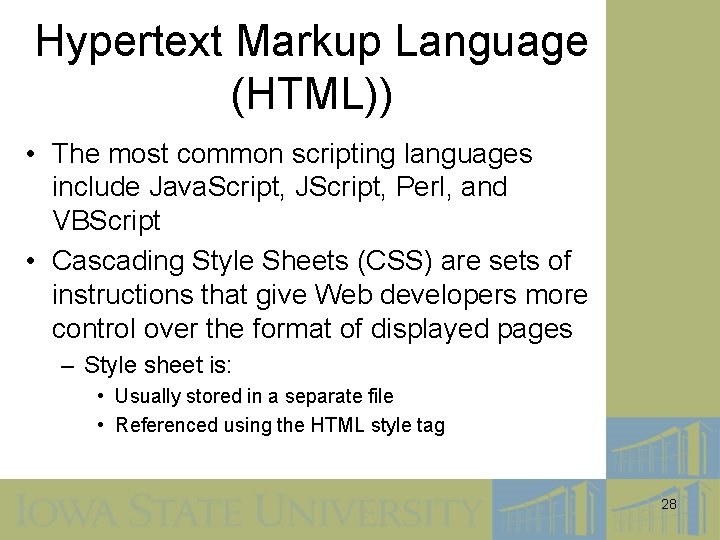 Hypertext Markup Language (HTML))

• The most common scripting languages include JavaScript, JScript, Perl, and VBScript
• Cascading Style Sheets (CSS) are sets of instructions that give Web developers more control over the format of displayed pages
– Style sheet is:
• Usually stored in a separate file
• Referenced using the HTML style tag

IOWA STATE UNIVERSITY

28